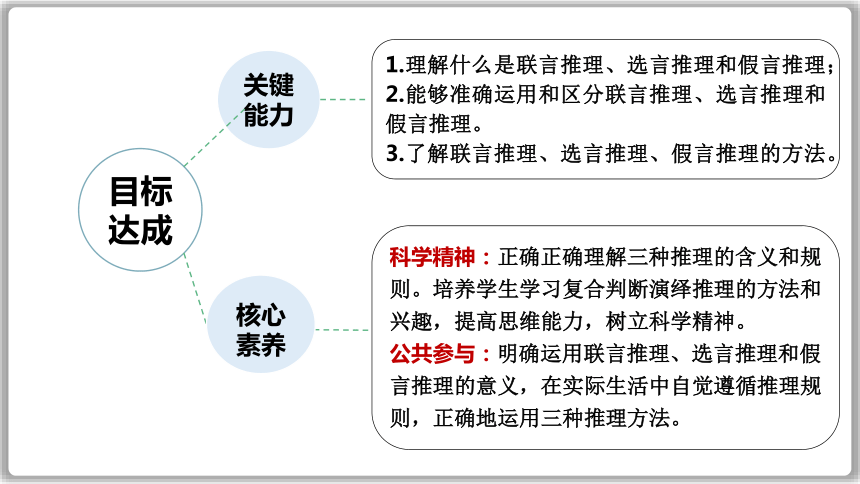 目标达成

关键能力

1.理解什么是联言推理、选言推理和假言推理；
2.能够准确运用和区分联言推理、选言推理和假言推理。
3.了解联言推理、选言推理、假言推理的方法。

核心素养

科学精神：正确正确理解三种推理的含义和规则。培养学生学习复合判断演绎推理的方法和兴趣，提高思维能力，树立科学精神。
公共参与：明确运用联言推理、选言推理和假言推理的意义，在实际生活中自觉遵循推理规则，正确地运用三种推理方法。